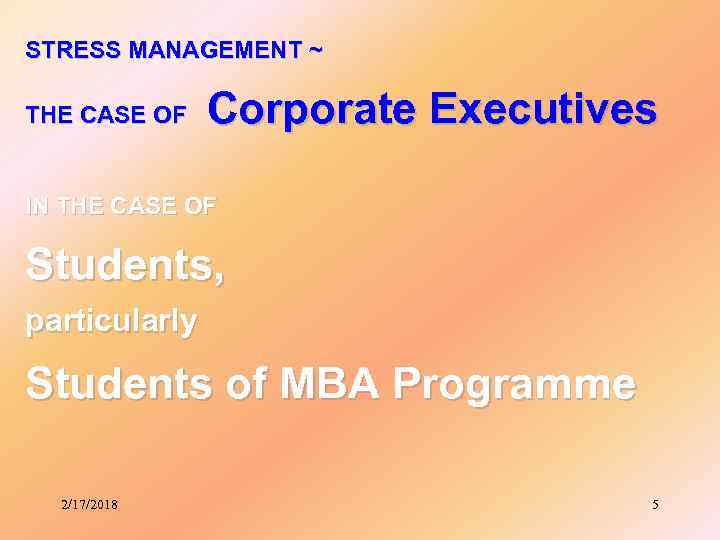 STRESS MANAGEMENT ~

THE CASE OF Corporate Executives

IN THE CASE OF

Students,

particularly

Students of MBA Programme

2/17/2018

5